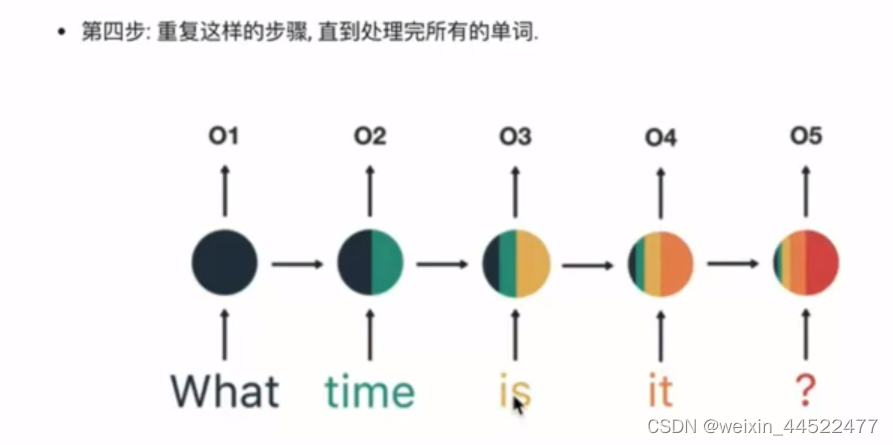 • 第四步: 重复这样的步骤, 直到处理完所有的单词.

O1 O2 O3 O4 O5

What time is it ?

CSDN @weixin_44522477